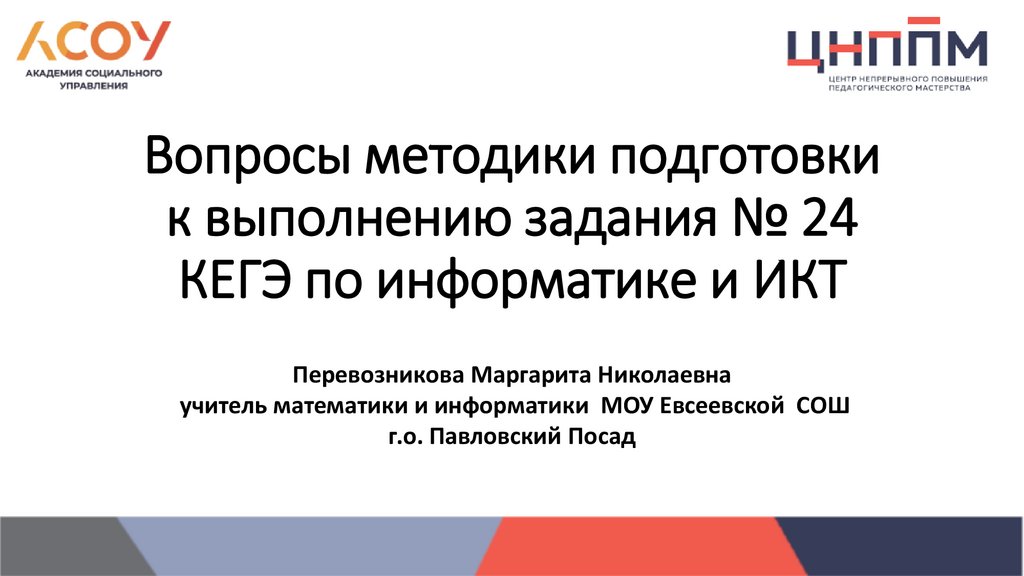 АСОУ
АКАДЕМИЯ СОЦИАЛЬНОГО УПРАВЛЕНИЯ

ЦНППМ
ЦЕНТР НЕПРЕРЫВНОГО ПОВЫШЕНИЯ ПЕДАГОГИЧЕСКОГО МАСТЕРСТВА

Вопросы методики подготовки к выполнению задания № 24 КЕГЭ по информатике и ИКТ

Перевозникова Маргарита Николаевна
учитель математики и информатики МОУ Евсеевской СОШ
г.о. Павловский Посад